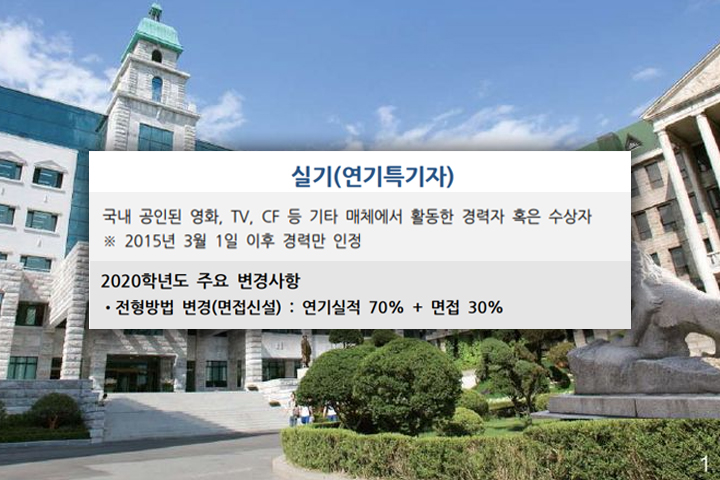 실기(연기특기자)

국내 공인된 영화, TV, CF 등 기타 매체에서 활동한 경력자 혹은 수상자
※ 2015년 3월 1일 이후 경력만 인정

2020학년도 주요 변경사항
• 전형방법 변경(면접신설) : 연기실적 70% + 면접 30%

1